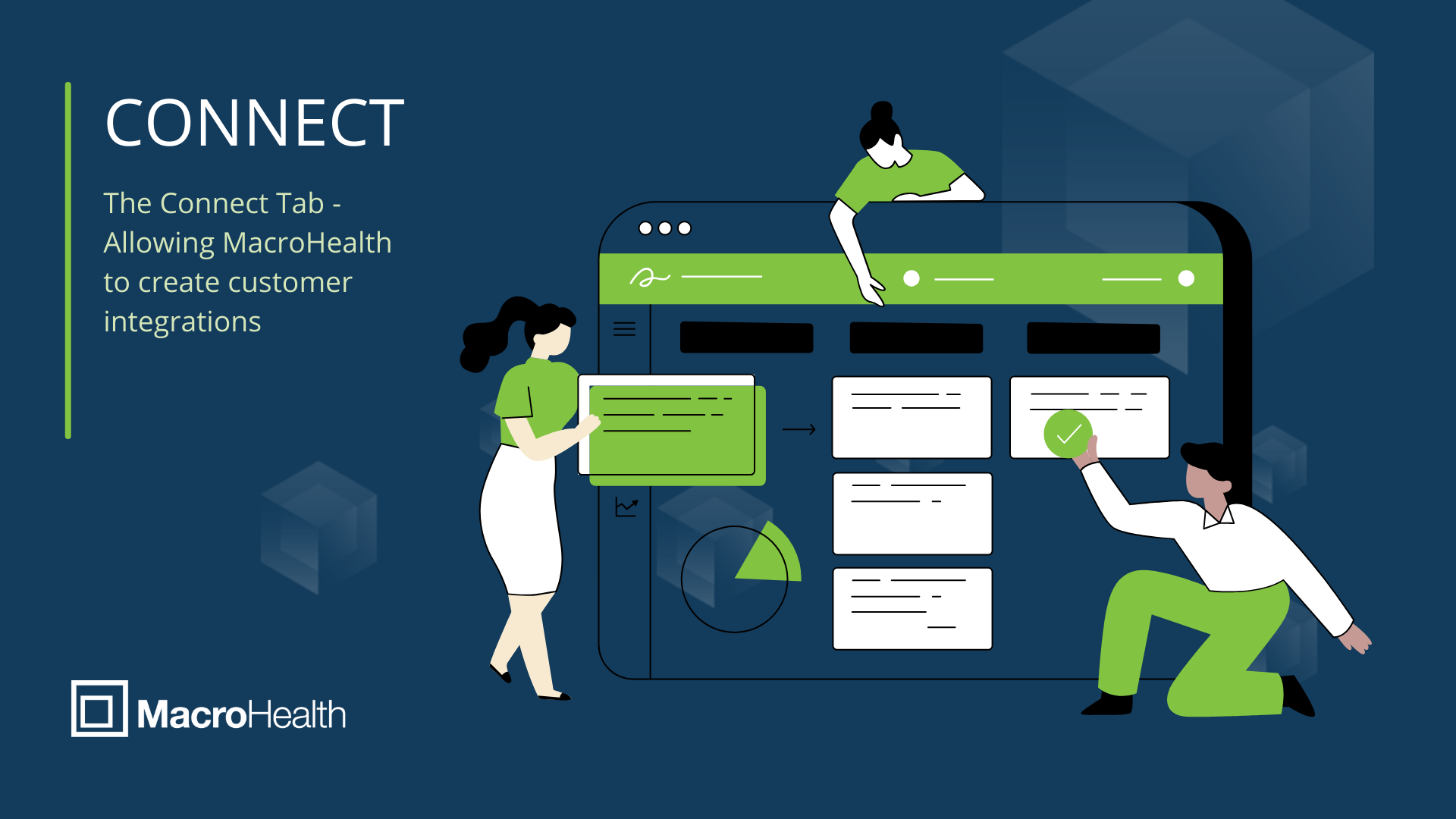 CONNECT

The Connect Tab - Allowing MacroHealth to create customer integrations

MacroHealth